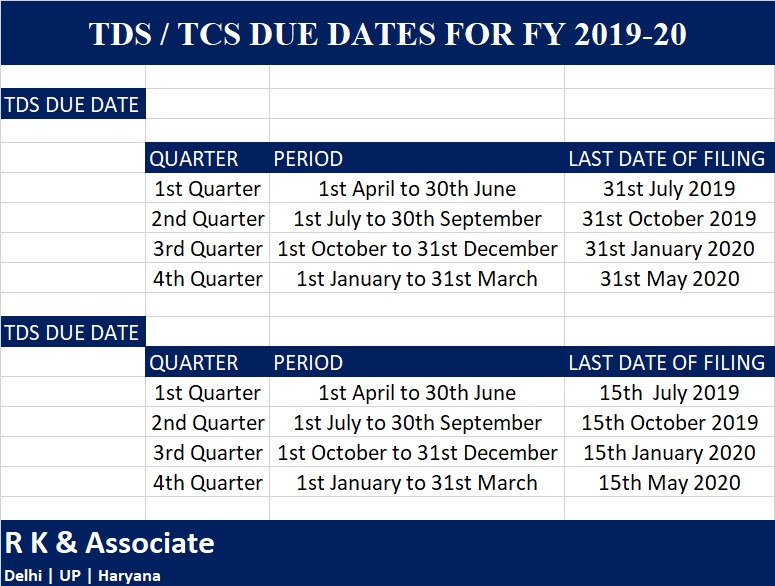 TDS / TCS DUE DATES FOR FY 2019-20

TDS DUE DATE

| QUARTER | PERIOD | LAST DATE OF FILING |
|---|---|---|
| 1st Quarter | 1st April to 30th June | 31st July 2019 |
| 2nd Quarter | 1st July to 30th September | 31st October 2019 |
| 3rd Quarter | 1st October to 31st December | 31st January 2020 |
| 4th Quarter | 1st January to 31st March | 31st May 2020 |

TDS DUE DATE

| QUARTER | PERIOD | LAST DATE OF FILING |
|---|---|---|
| 1st Quarter | 1st April to 30th June | 15th July 2019 |
| 2nd Quarter | 1st July to 30th September | 15th October 2019 |
| 3rd Quarter | 1st October to 31st December | 15th January 2020 |
| 4th Quarter | 1st January to 31st March | 15th May 2020 |

R K & Associate
Delhi | UP | Haryana